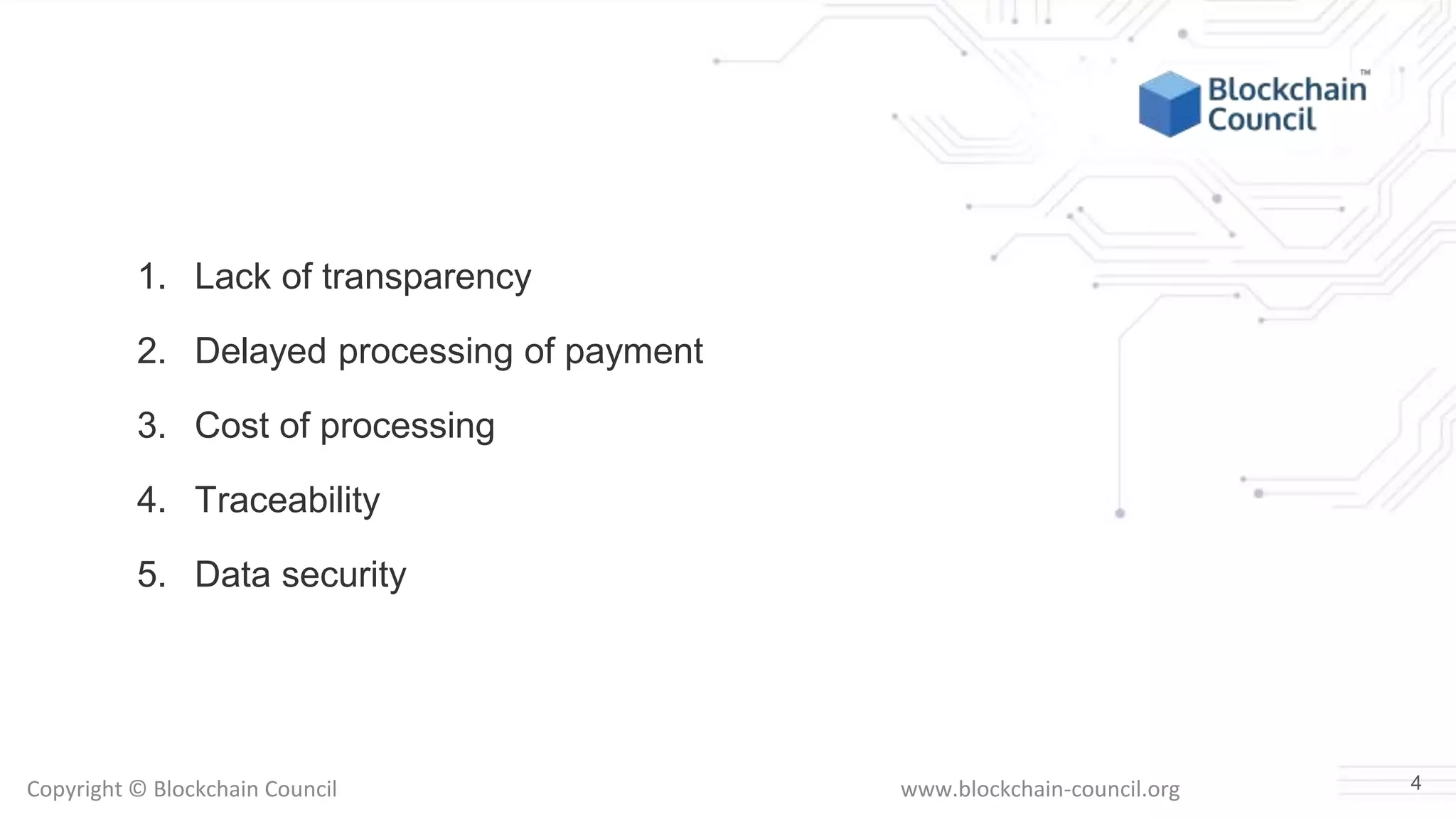 Blockchain Council™

1. Lack of transparency
2. Delayed processing of payment
3. Cost of processing
4. Traceability
5. Data security

Copyright © Blockchain Council

www.blockchain-council.org

4